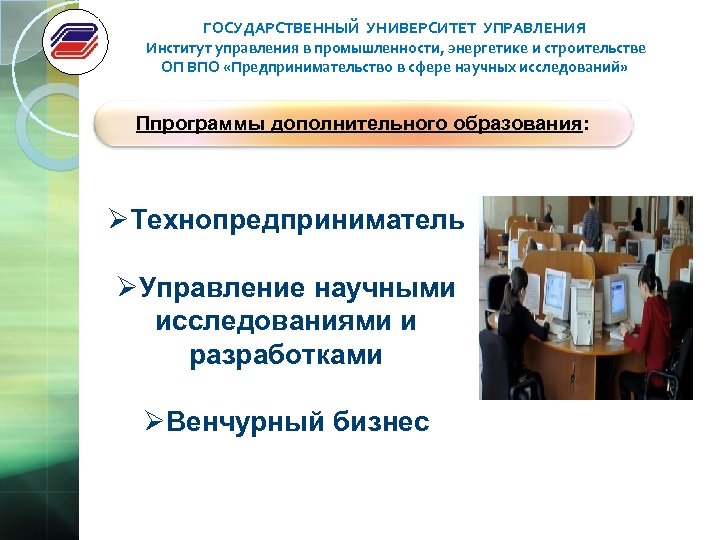 ГОСУДАРСТВЕННЫЙ УНИВЕРСИТЕТ УПРАВЛЕНИЯ
Институт управления в промышленности, энергетике и строительстве
ОП ВПО «Предпринимательство в сфере научных исследований»

Ппрограммы дополнительного образования:

➢Технопредприниматель

➢Управление научными исследованиями и разработками

➢Венчурный бизнес